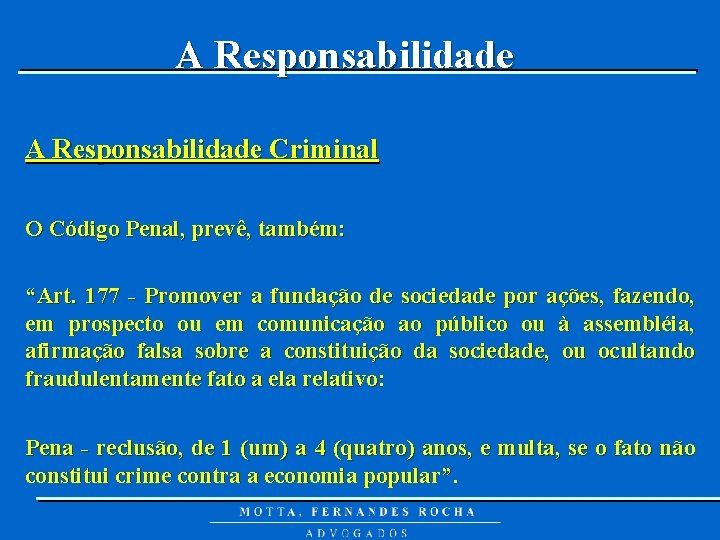 A Responsabilidade

A Responsabilidade Criminal

O Código Penal, prevê, também:

“Art. 177 - Promover a fundação de sociedade por ações, fazendo, em prospecto ou em comunicação ao público ou à assembléia, afirmação falsa sobre a constituição da sociedade, ou ocultando fraudulentamente fato a ela relativo:

Pena - reclusão, de 1 (um) a 4 (quatro) anos, e multa, se o fato não constitui crime contra a economia popular”.

MOTTA, FERNANDES ROCHA
ADVOGADOS